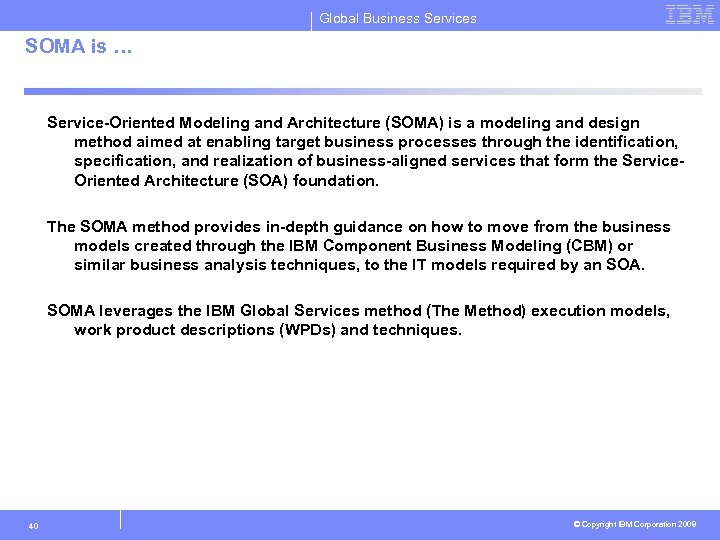 Global Business Services

IBM

SOMA is …

Service-Oriented Modeling and Architecture (SOMA) is a modeling and design method aimed at enabling target business processes through the identification, specification, and realization of business-aligned services that form the Service-Oriented Architecture (SOA) foundation.

The SOMA method provides in-depth guidance on how to move from the business models created through the IBM Component Business Modeling (CBM) or similar business analysis techniques, to the IT models required by an SOA.

SOMA leverages the IBM Global Services method (The Method) execution models, work product descriptions (WPDs) and techniques.

40

© Copyright IBM Corporation 2009